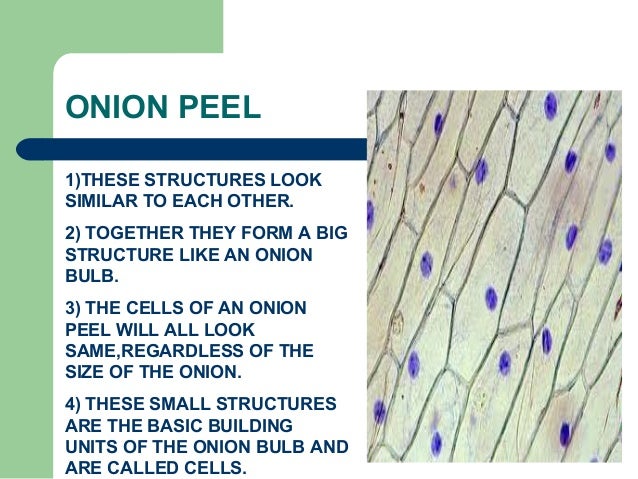 ONION PEEL

1)THESE STRUCTURES LOOK SIMILAR TO EACH OTHER.

2) TOGETHER THEY FORM A BIG STRUCTURE LIKE AN ONION BULB.

3) THE CELLS OF AN ONION PEEL WILL ALL LOOK SAME,REGARDLESS OF THE SIZE OF THE ONION.

4) THESE SMALL STRUCTURES ARE THE BASIC BUILDING UNITS OF THE ONION BULB AND ARE CALLED CELLS.